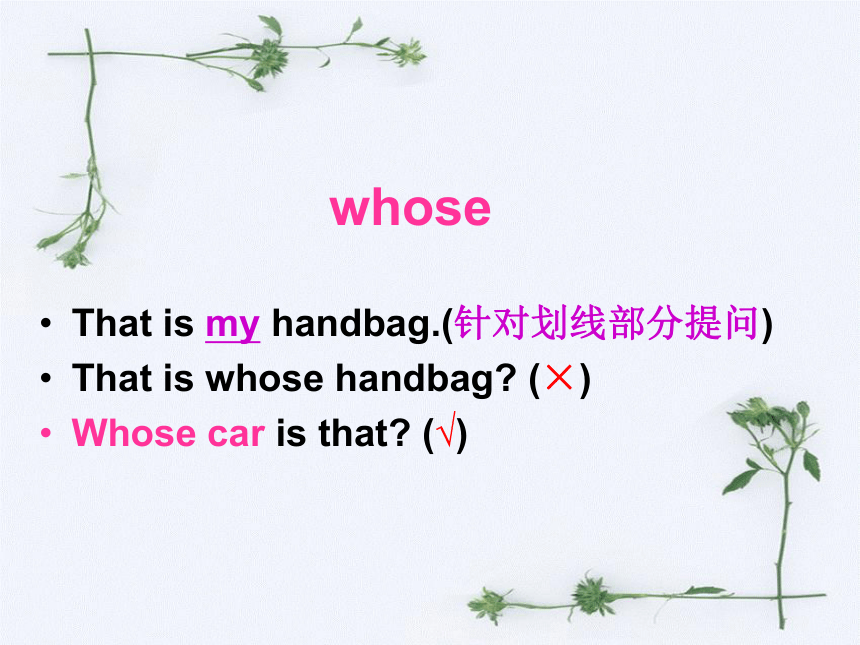 whose

• That is my handbag.(针对划线部分提问)
• That is whose handbag? (×)
• Whose car is that? (√)